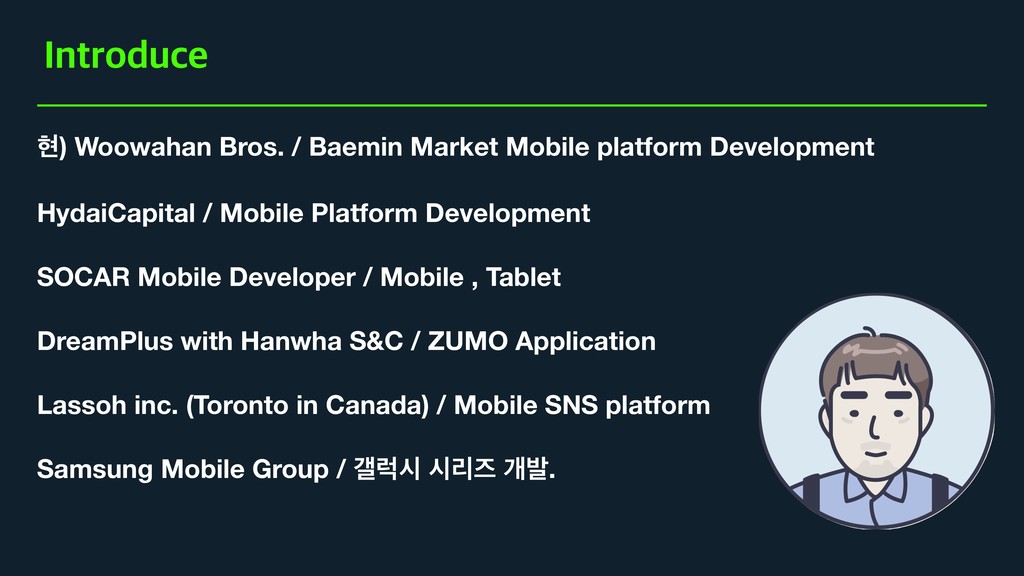 Introduce

현) Woowahan Bros. / Baemin Market Mobile platform Development

HydaiCapital / Mobile Platform Development

SOCAR Mobile Developer / Mobile , Tablet

DreamPlus with Hanwha S&C / ZUMO Application

Lassoh inc. (Toronto in Canada) / Mobile SNS platform

Samsung Mobile Group / 갤럭시 시리즈 개발.